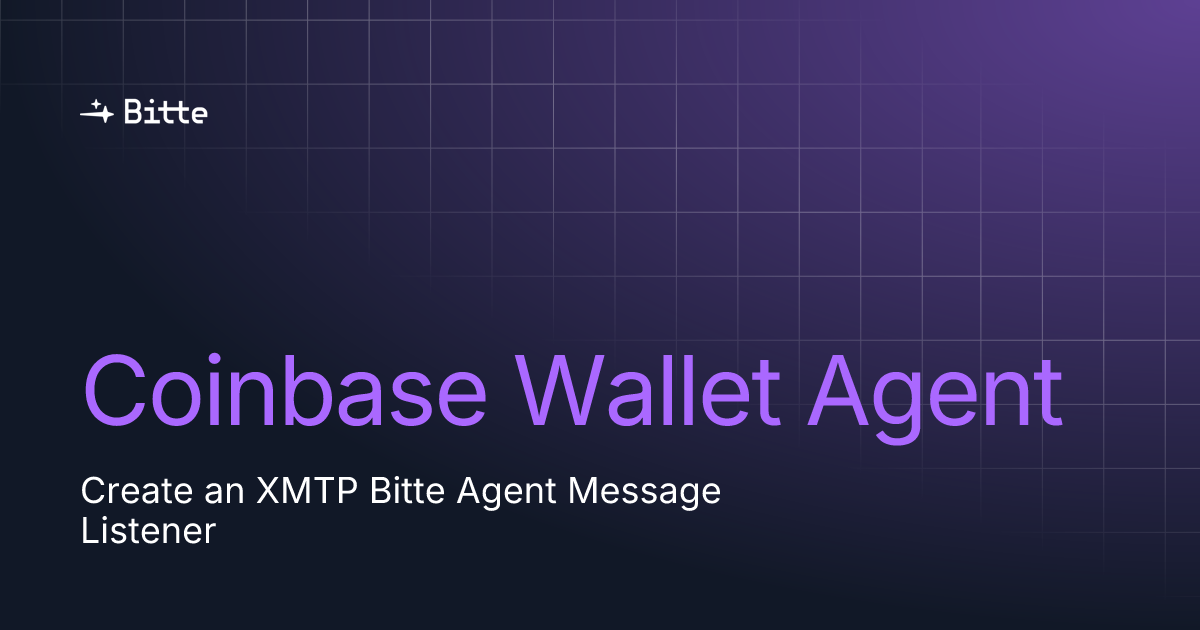 Bitte

Coinbase Wallet Agent

Create an XMTP Bitte Agent Message Listener